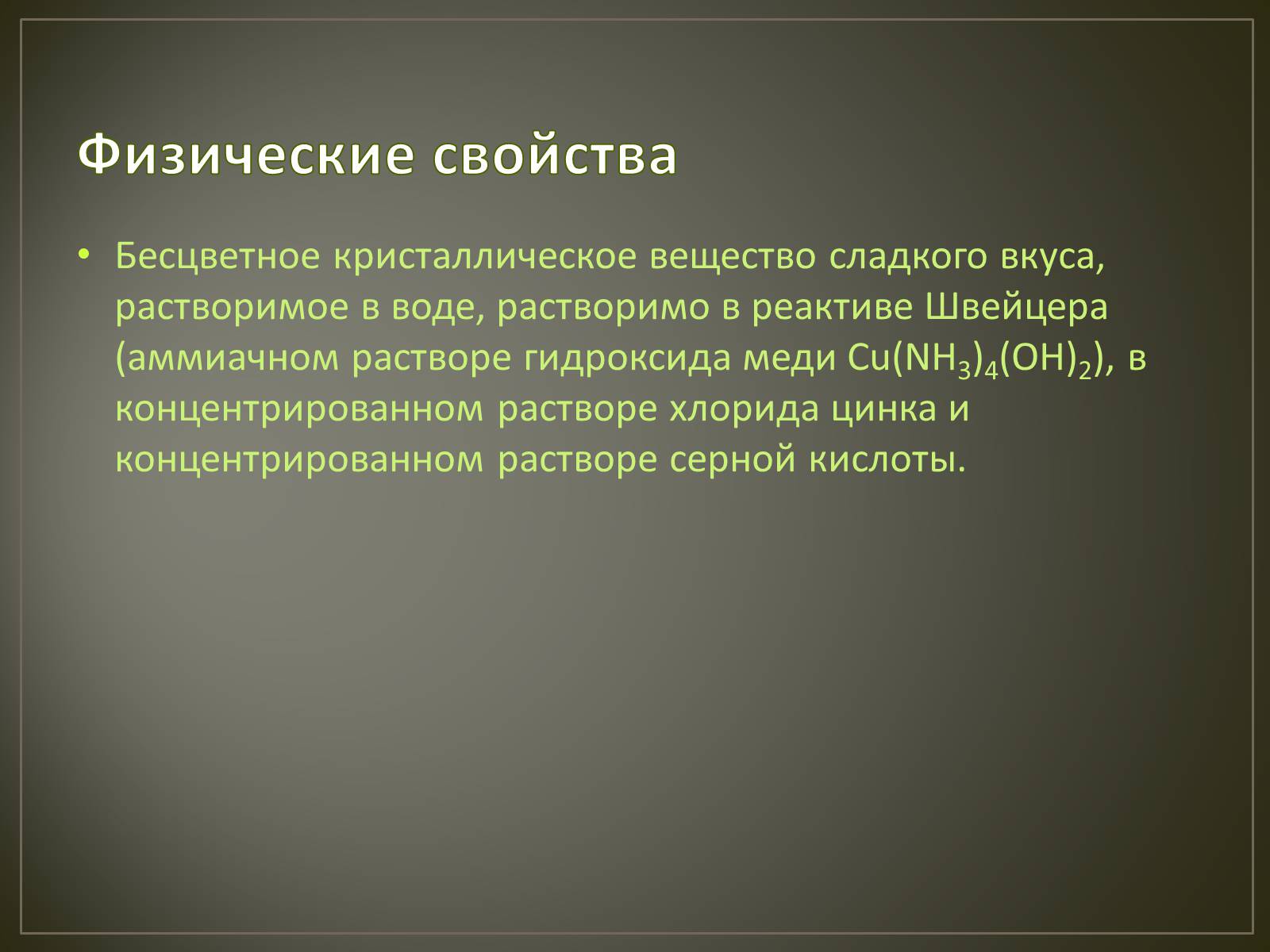 Физические свойства

• Бесцветное кристаллическое вещество сладкого вкуса, растворимое в воде, растворимо в реактиве Швейцера (аммиачном растворе гидроксида меди $Cu(NH_3)_4(OH)_2$), в концентрированном растворе хлорида цинка и концентрированном растворе серной кислоты.